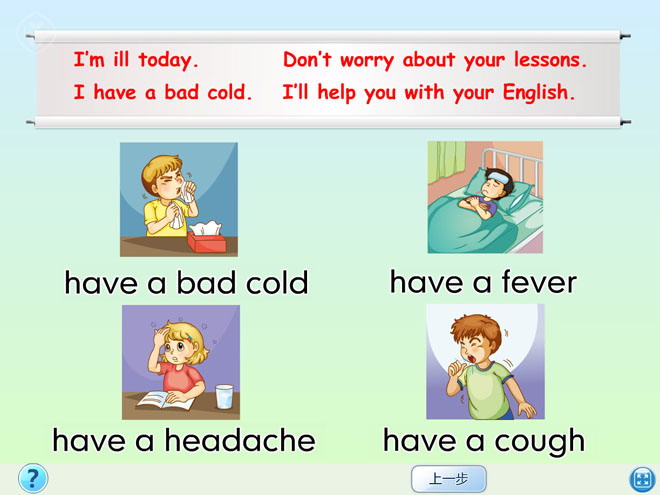 I'm ill today.
I have a bad cold.

Don't worry about your lessons.
I'll help you with your English.

have a bad cold

have a fever

have a headache

have a cough

?

上一步